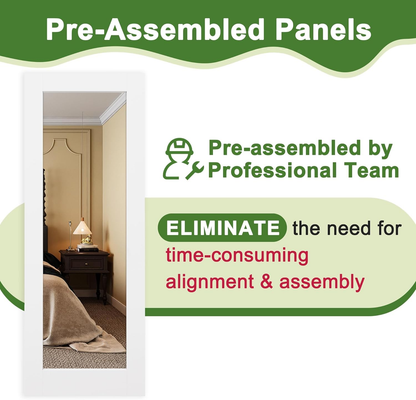 Pre-Assembled Panels

Pre-assembled by Professional Team

ELIMINATE the need for time-consuming alignment & assembly